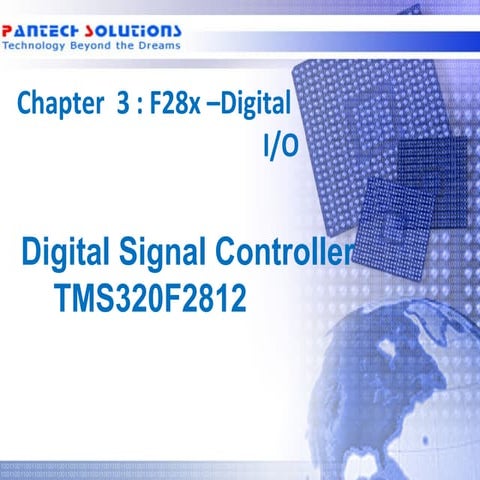 PANTECH SOLUTIONS
Technology Beyond the Dreams

Chapter 3 : F28x –Digital I/O

Digital Signal Controller TMS320F2812